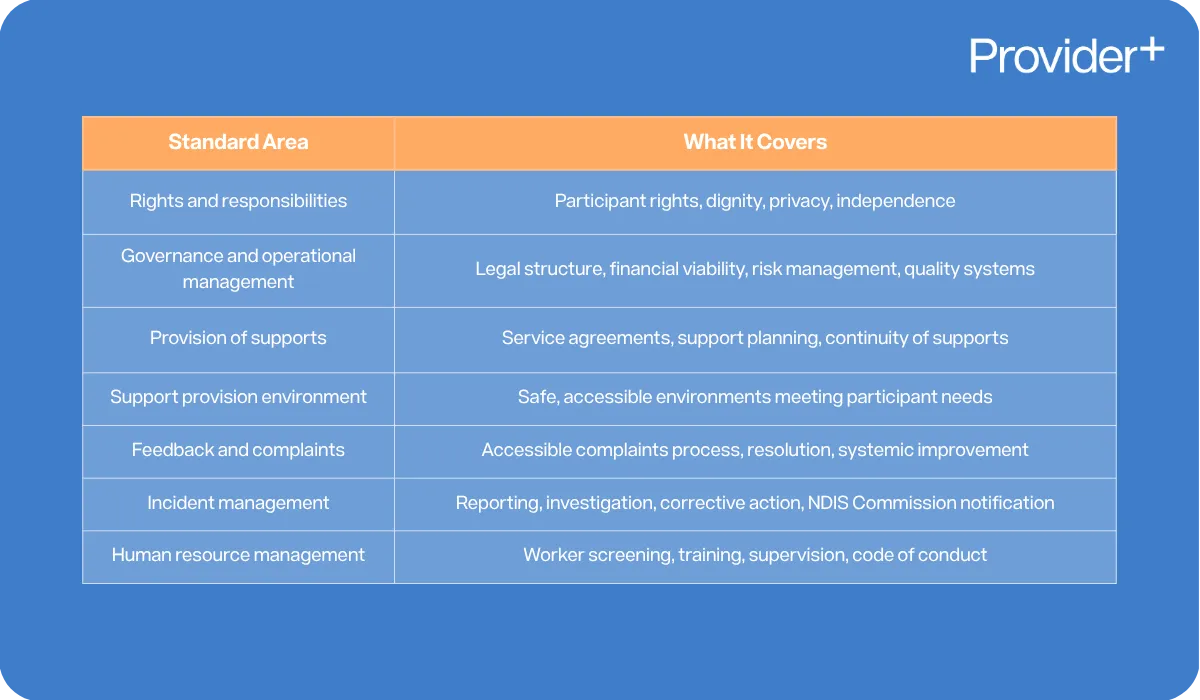 Provider+

| Standard Area | What It Covers |
|---|---|
| Rights and responsibilities | Participant rights, dignity, privacy, independence |
| Governance and operational management | Legal structure, financial viability, risk management, quality systems |
| Provision of supports | Service agreements, support planning, continuity of supports |
| Support provision environment | Safe, accessible environments meeting participant needs |
| Feedback and complaints | Accessible complaints process, resolution, systemic improvement |
| Incident management | Reporting, investigation, corrective action, NDIS Commission notification |
| Human resource management | Worker screening, training, supervision, code of conduct |